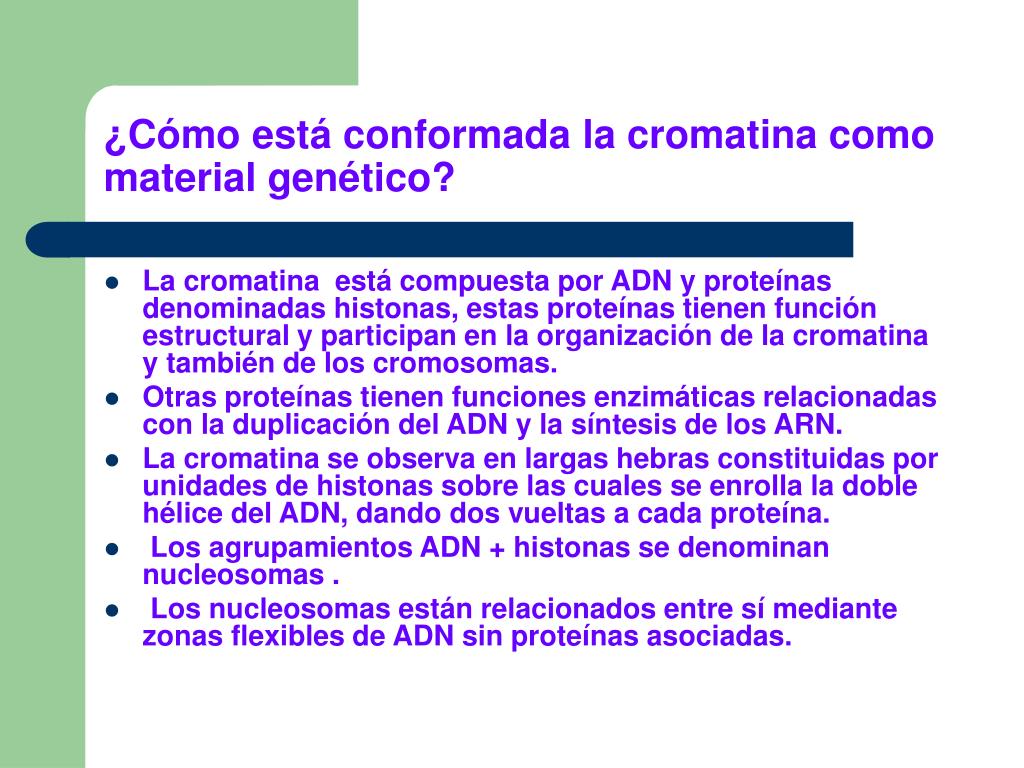 ¿Cómo está conformada la cromatina como material genético?

- La cromatina está compuesta por ADN y proteínas denominadas histonas, estas proteínas tienen función estructural y participan en la organización de la cromatina y también de los cromosomas.
- Otras proteínas tienen funciones enzimáticas relacionadas con la duplicación del ADN y la síntesis de los ARN.
- La cromatina se observa en largas hebras constituidas por unidades de histonas sobre las cuales se enrolla la doble hélice del ADN, dando dos vueltas a cada proteína.
- Los agrupamientos ADN + histonas se denominan nucleosomas .
- Los nucleosomas están relacionados entre sí mediante zonas flexibles de ADN sin proteínas asociadas.